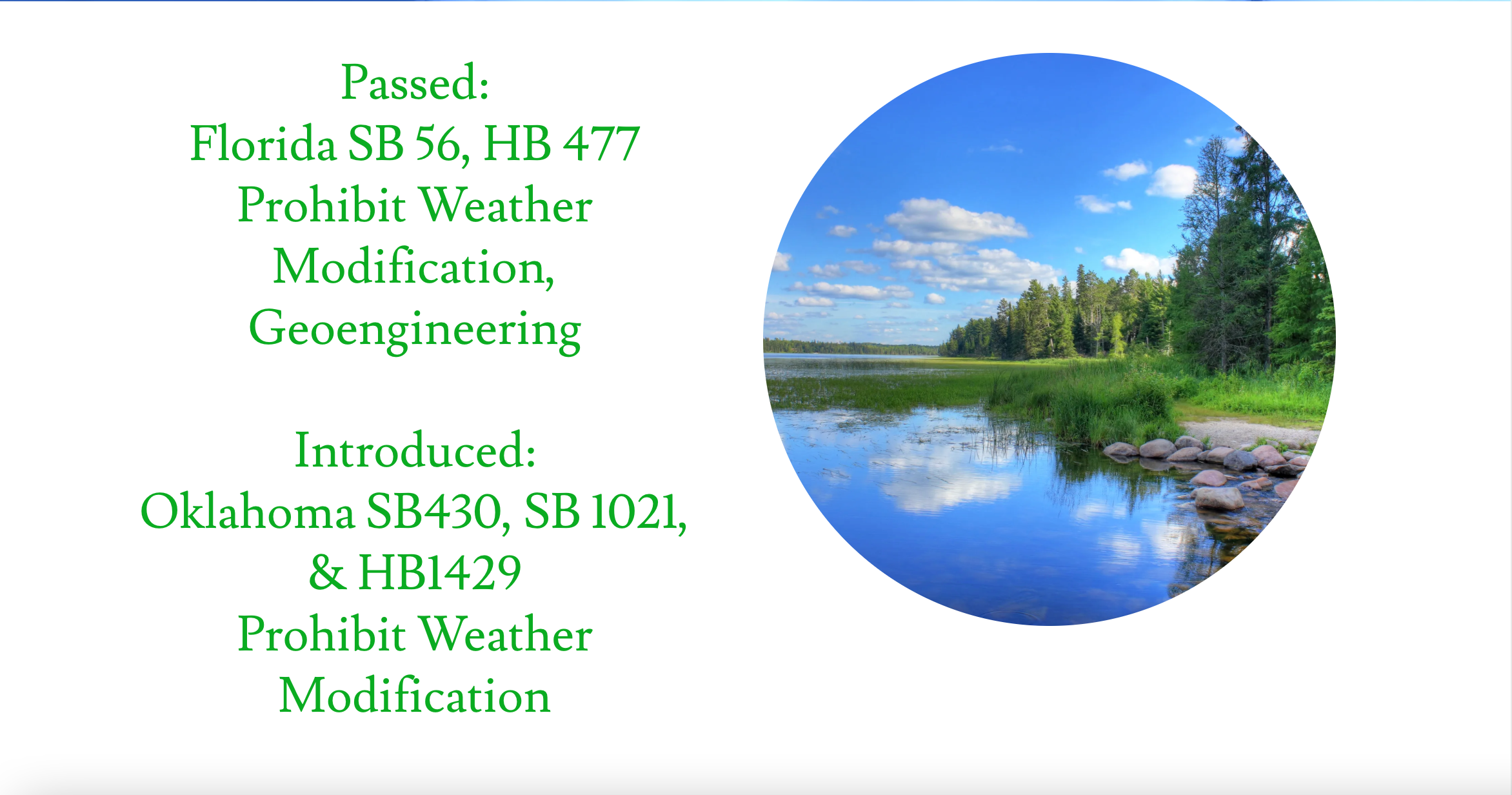 Passed:
Florida SB 56, HB 477
Prohibit Weather
Modification,
Geoengineering

Introduced:
Oklahoma SB430, SB 1021,
& HB1429
Prohibit Weather
Modification